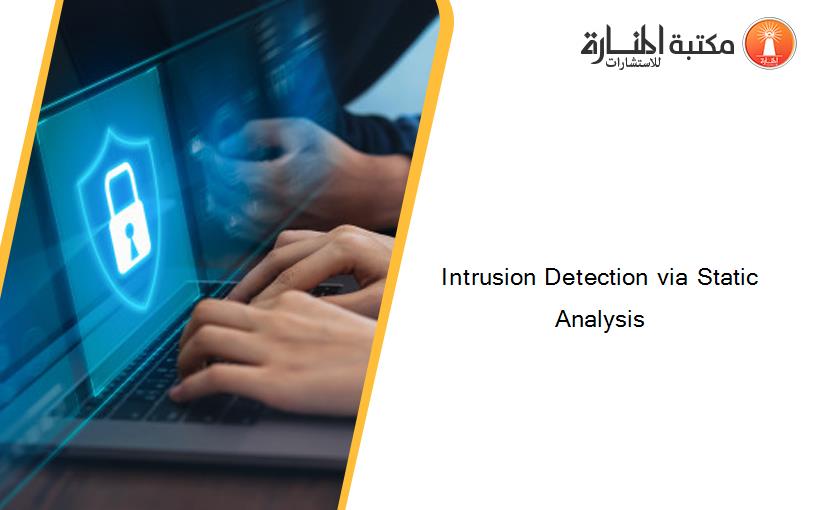 مكتبة المنارة للاستشارات

Intrusion Detection via Static Analysis